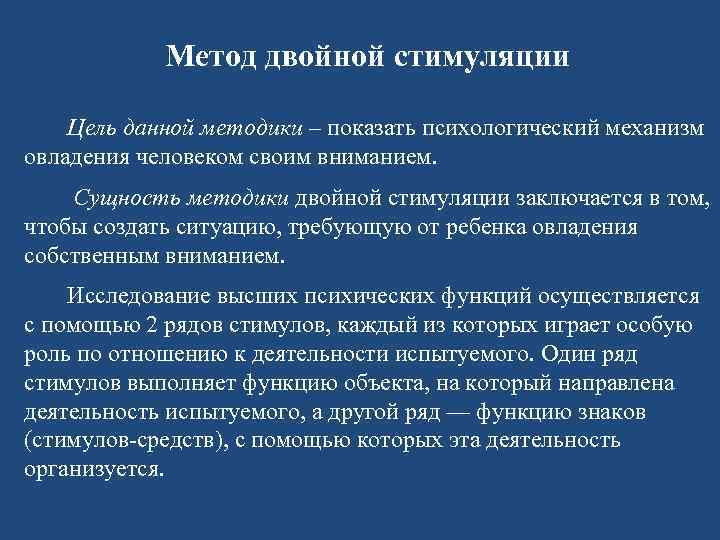 Метод двойной стимуляции

Цель данной методики – показать психологический механизм овладения человеком своим вниманием.

Сущность методики двойной стимуляции заключается в том, чтобы создать ситуацию, требующую от ребенка овладения собственным вниманием.

Исследование высших психических функций осуществляется с помощью 2 рядов стимулов, каждый из которых играет особую роль по отношению к деятельности испытуемого. Один ряд стимулов выполняет функцию объекта, на который направлена деятельность испытуемого, а другой ряд — функцию знаков (стимулов-средств), с помощью которых эта деятельность организуется.